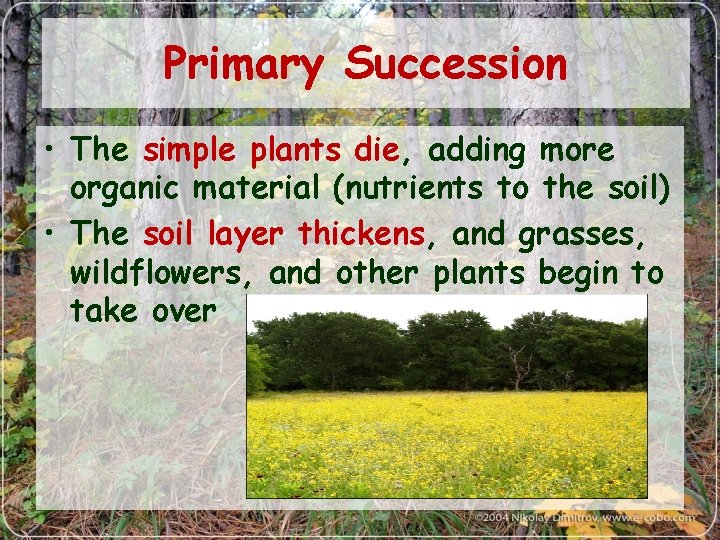 Primary Succession

• The simple plants die, adding more organic material (nutrients to the soil)
• The soil layer thickens, and grasses, wildflowers, and other plants begin to take over

©2004 Nikolay Dimitrov, www.e-cobo.com